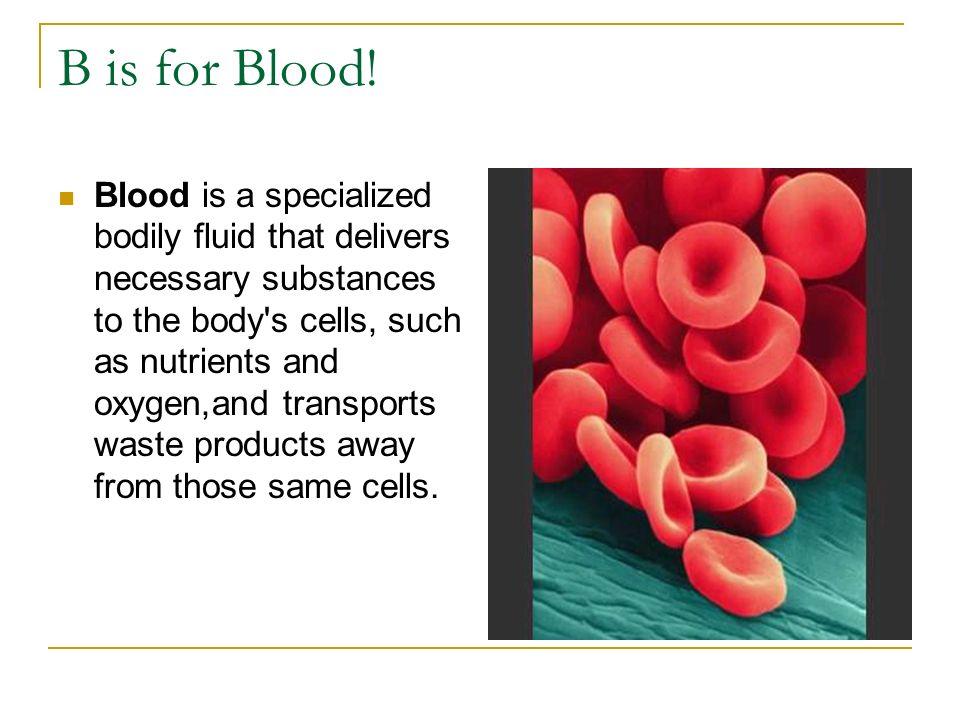 B is for Blood!

Blood is a specialized bodily fluid that delivers necessary substances to the body's cells, such as nutrients and oxygen,and transports waste products away from those same cells.